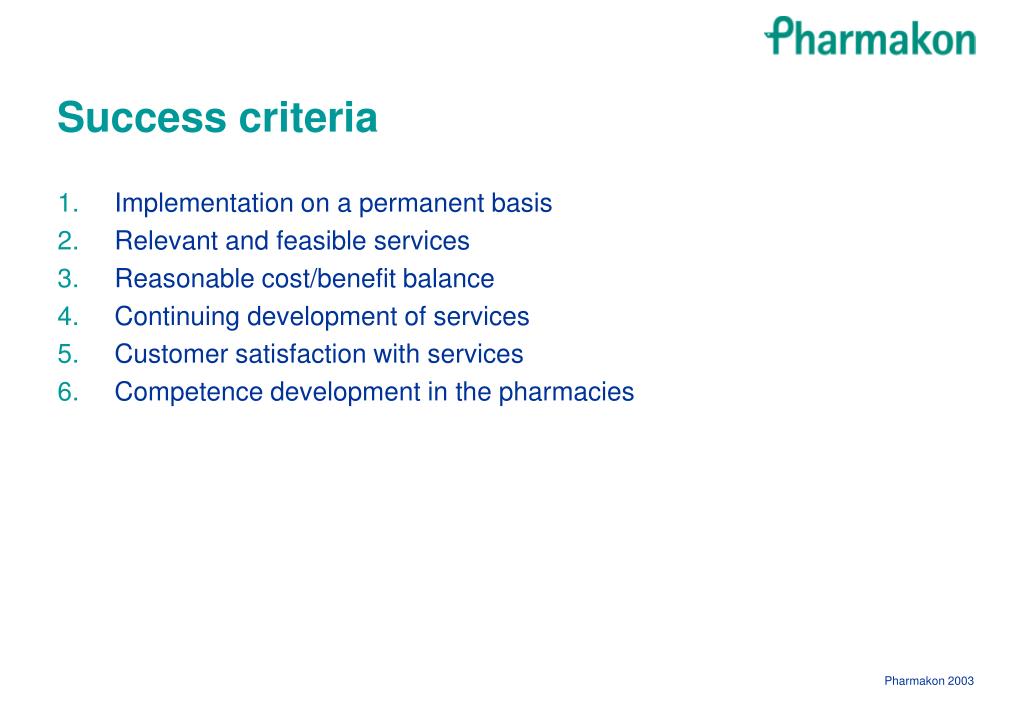 Pharmakon

Success criteria

1. Implementation on a permanent basis
2. Relevant and feasible services
3. Reasonable cost/benefit balance
4. Continuing development of services
5. Customer satisfaction with services
6. Competence development in the pharmacies

Pharmakon 2003